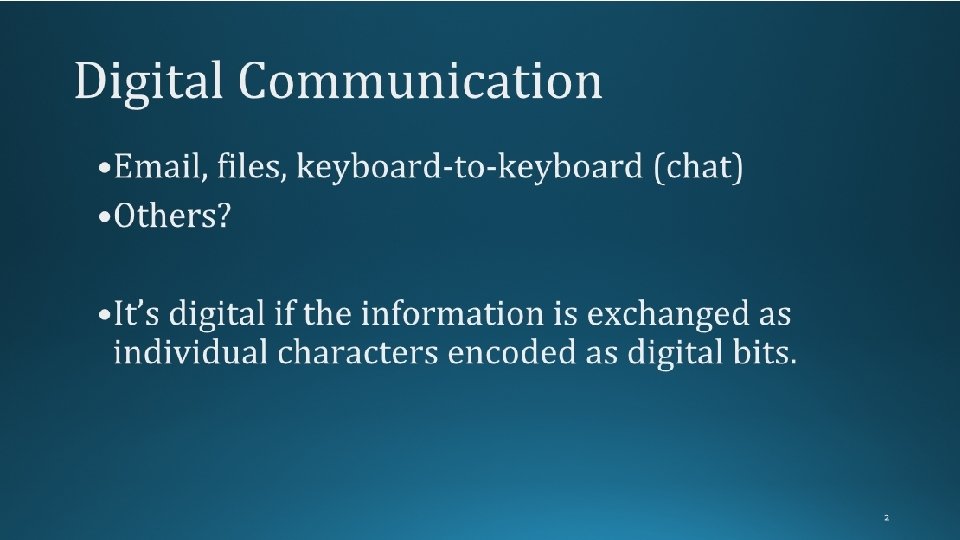 Digital Communication

•Email, files, keyboard-to-keyboard (chat)
•Others?

•It's digital if the information is exchanged as individual characters encoded as digital bits.

2